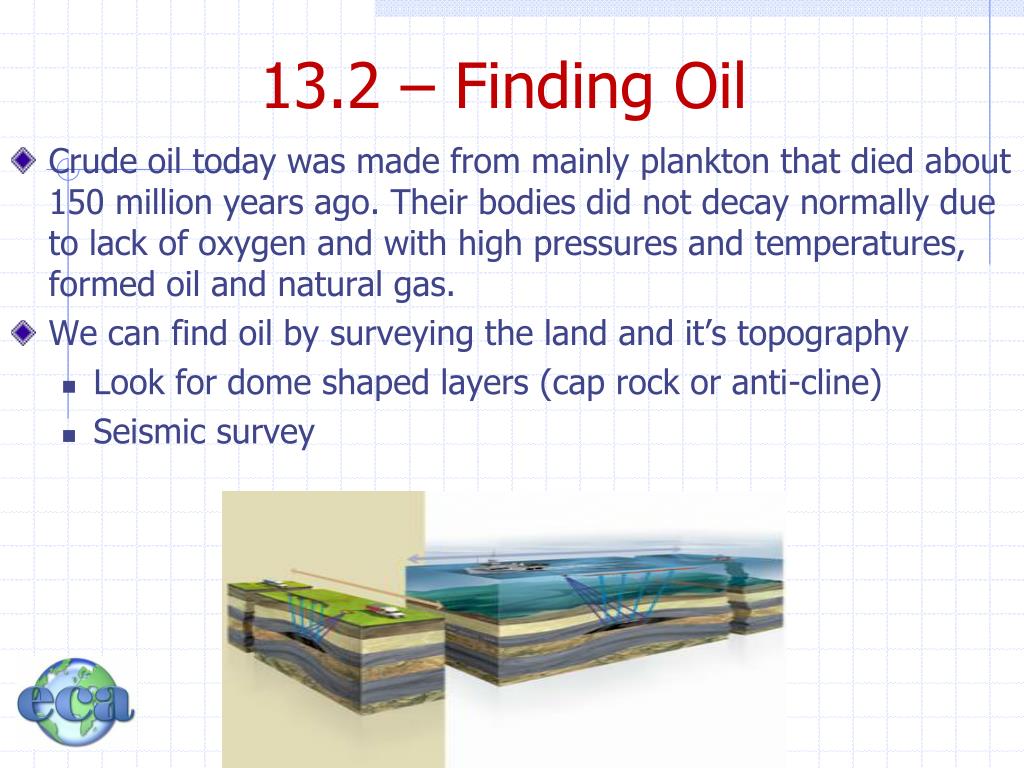 13.2 – Finding Oil

Crude oil today was made from mainly plankton that died about 150 million years ago. Their bodies did not decay normally due to lack of oxygen and with high pressures and temperatures, formed oil and natural gas.

We can find oil by surveying the land and it's topography

Look for dome shaped layers (cap rock or anti-cline)

Seismic survey

eca